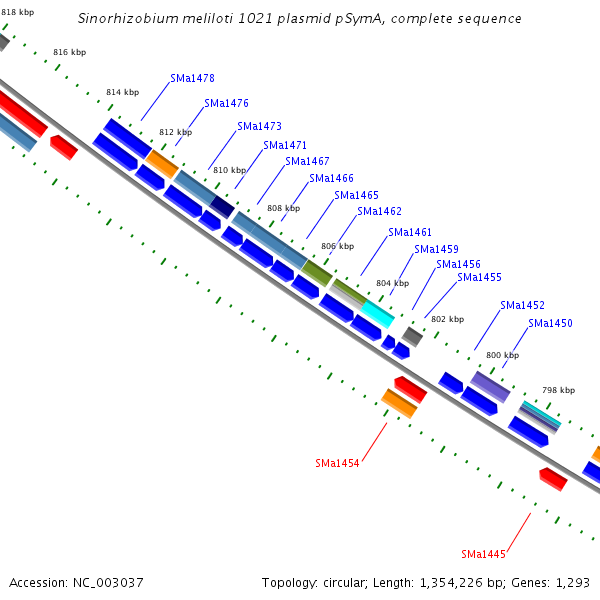 Sinorhizobium meliloti 1021 plasmid pSymA, complete sequence

818 kbp
816 kbp
814 kbp
SMa1478
SMa1476
812 kbp
SMa1473
SMa1471
810 kbp
SMa1467
SMa1466
808 kbp
SMa1465
SMa1462
806 kbp
SMa1461
SMa1459
804 kbp
SMa1456
SMa1455
802 kbp
SMa1452
SMa1450
800 kbp
798 kbp
SMa1454
SMa1445

Accession: NC_003037

Topology: circular; Length: 1,354,226 bp; Genes: 1,293